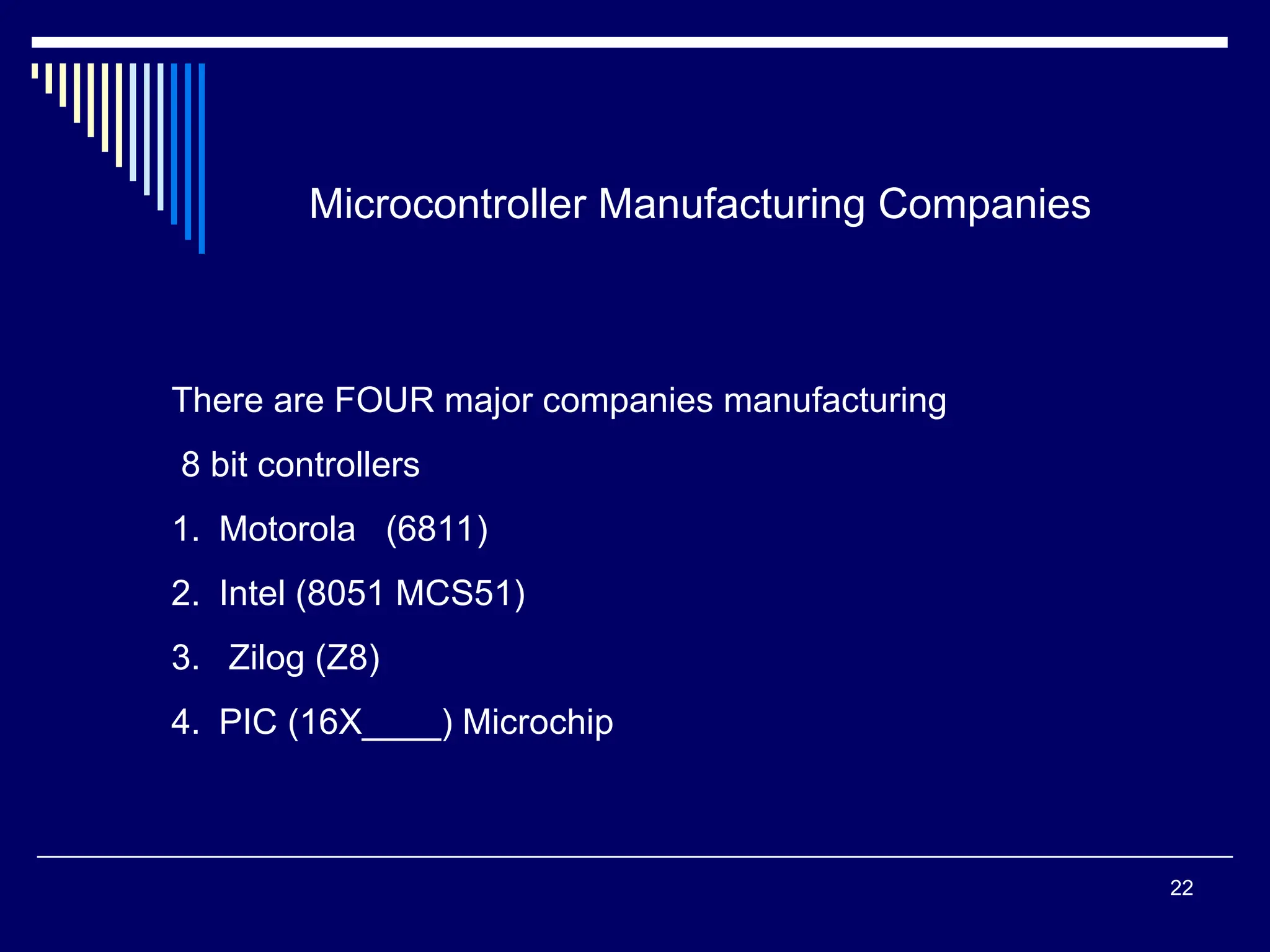 Microcontroller Manufacturing Companies

There are FOUR major companies manufacturing

8 bit controllers

1. Motorola (6811)

2. Intel (8051 MCS51)

3. Zilog (Z8)

4. PIC (16X____) Microchip

22